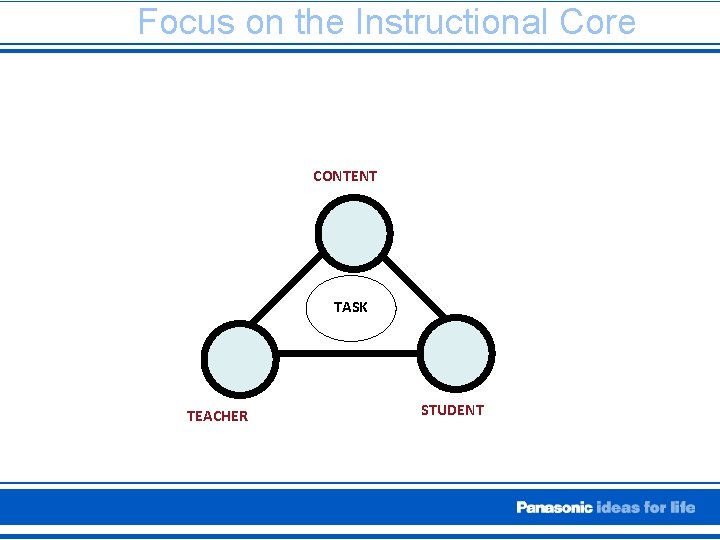 Focus on the Instructional Core

CONTENT

TASK

TEACHER

STUDENT

Panasonic ideas for life